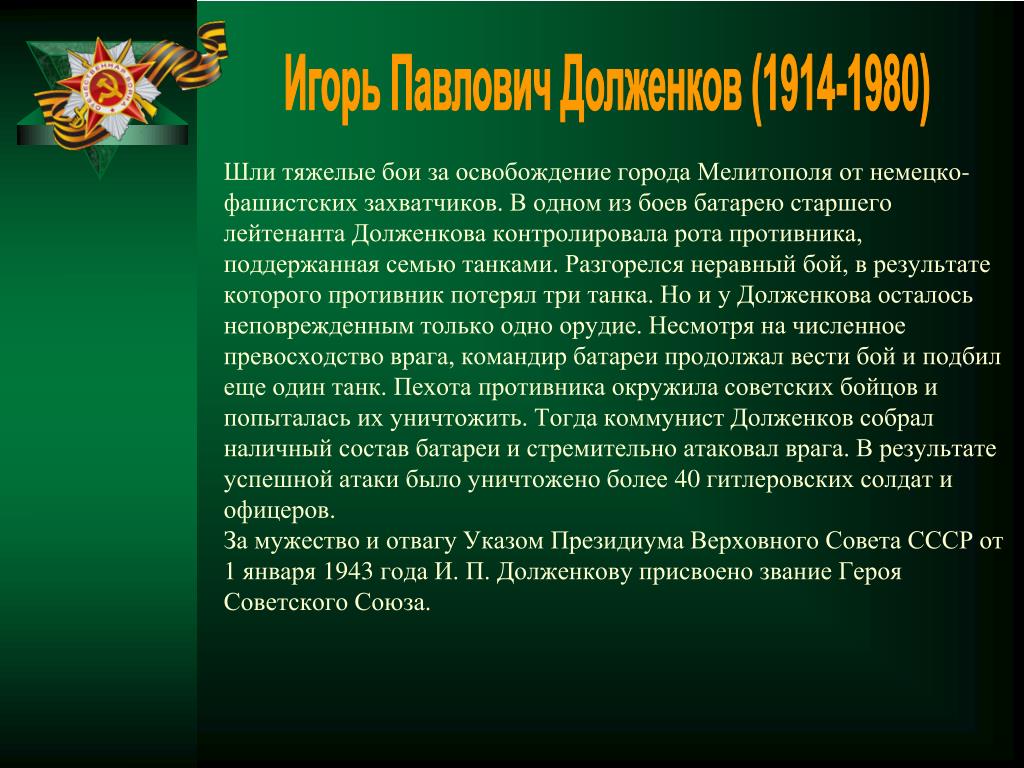 Игорь Павлович Долженков (1914-1980)

Шли тяжелые бои за освобождение города Мелитополя от немецко-фашистских захватчиков. В одном из боев батарею старшего лейтенанта Долженкова контролировала рота противника, поддержанная семью танками. Разгорелся неравный бой, в результате которого противник потерял три танка. Но и у Долженкова осталось неповрежденным только одно орудие. Несмотря на численное превосходство врага, командир батареи продолжал вести бой и подбил еще один танк. Пехота противника окружила советских бойцов и попыталась их уничтожить. Тогда коммунист Долженков собрал наличный состав батареи и стремительно атаковал врага. В результате успешной атаки было уничтожено более 40 гитлеровских солдат и офицеров.
За мужество и отвагу Указом Президиума Верховного Совета СССР от 1 января 1943 года И. П. Долженкову присвоено звание Героя Советского Союза.